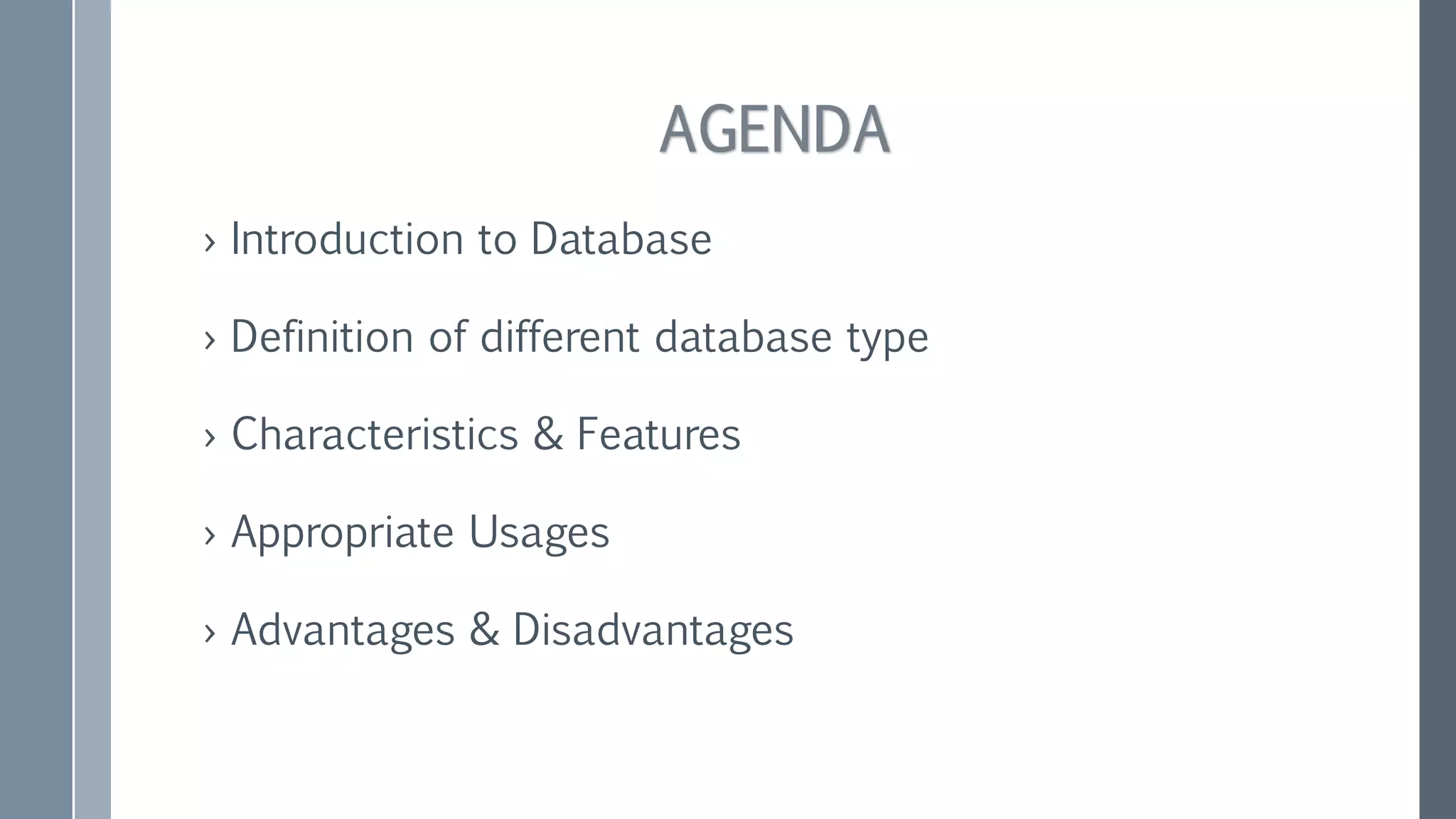 AGENDA

› Introduction to Database

› Definition of different database type

› Characteristics & Features

› Appropriate Usages

› Advantages & Disadvantages